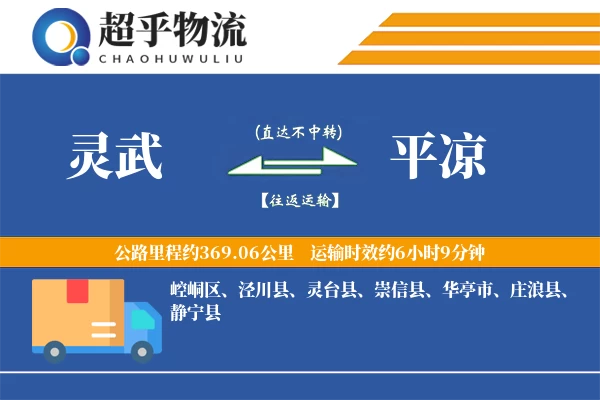 超乎物流
CHAOHUWULIU

灵武

(直达不中转)

【往返运输】

平凉

公路里程约369.06公里　运输时效约6小时9分钟

崆峒区、泾川县、灵台县、崇信县、华亭市、庄浪县、静宁县